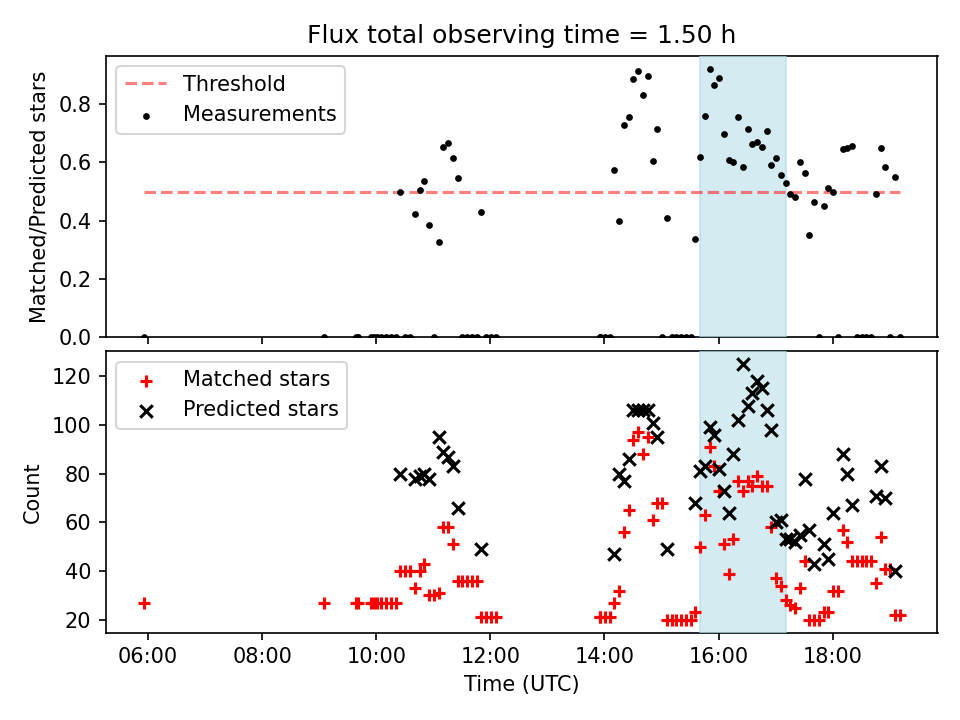 Flux total observing time = 1.50 h

Threshold
Measurements

Matched/Predicted stars

0.8
0.6
0.4
0.2
0.0

Matched stars
Predicted stars

Count

120
100
80
60
40
20

06:00
08:00
10:00
12:00
14:00
16:00
18:00

Time (UTC)